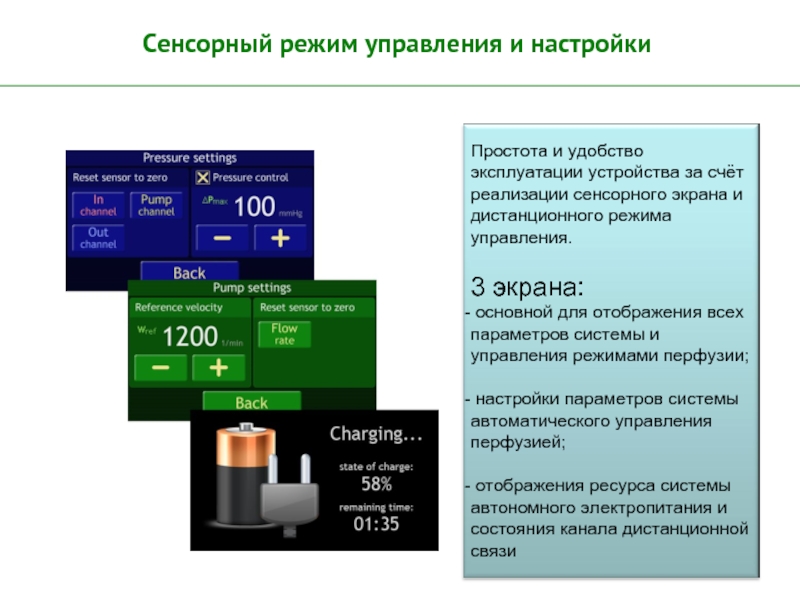 Сенсорный режим управления и настройки

Pressure settings

Reset sensor to zero

In channel

Pump channel

Out channel

Pressure control

$\Delta P_{max}$ 100 mmHg

−

+

Back

Pump settings

Reference velocity

$W_{ref}$ 1200 1/min

−

+

Reset sensor to zero

Flow rate

Back

Charging...

state of charge:

58%

remaining time:

01:35

Простота и удобство эксплуатации устройства за счёт реализации сенсорного экрана и дистанционного режима управления.

3 экрана:

- основной для отображения всех параметров системы и управления режимами перфузии;

- настройки параметров системы автоматического управления перфузией;

- отображения ресурса системы автономного электропитания и состояния канала дистанционной связи